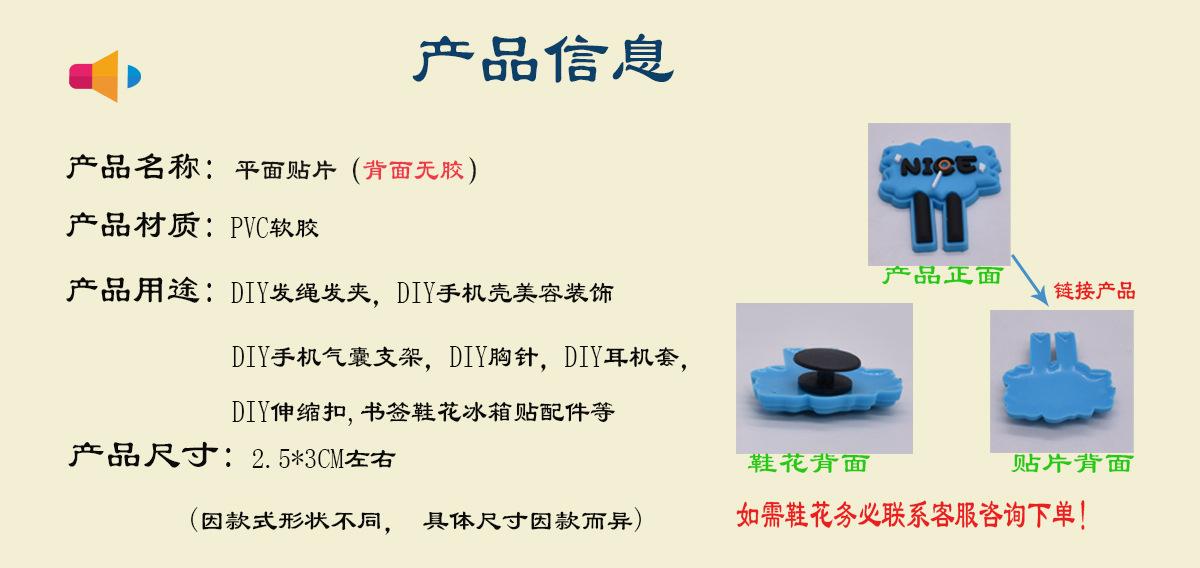 产品信息

产品名称：平面贴片（背面无胶）

产品材质：PVC软胶

产品用途：DIY发绳发夹，DIY手机壳美容装饰

DIY手机气囊支架，DIY胸针，DIY耳机套，

DIY伸缩扣，书签鞋花冰箱贴配件等

产品尺寸：2.5*3CM左右

（因款式形状不同， 具体尺寸因款而异）

NICE

产品正面

链接产品

鞋花背面

贴片背面

如需鞋花务必联系客服咨询下单！